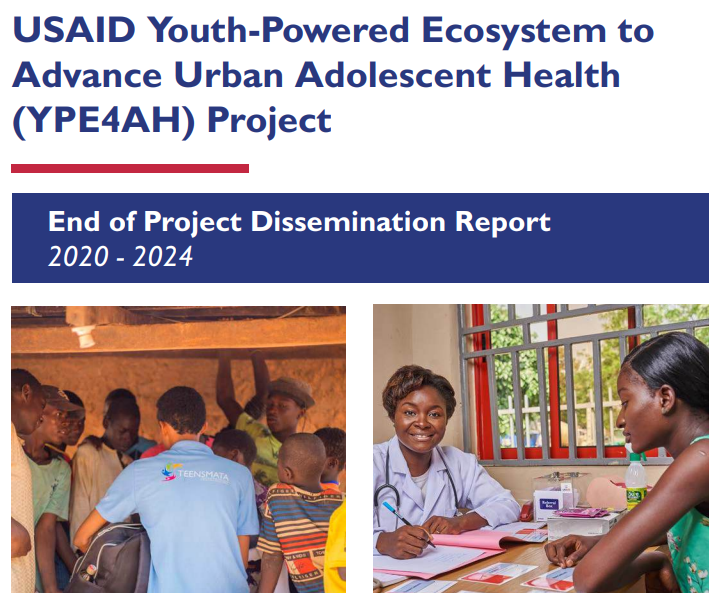 USAID Youth-Powered Ecosystem to Advance Urban Adolescent Health (YPE4AH) Project

End of Project Dissemination Report
2020 - 2024

TEENSMATA